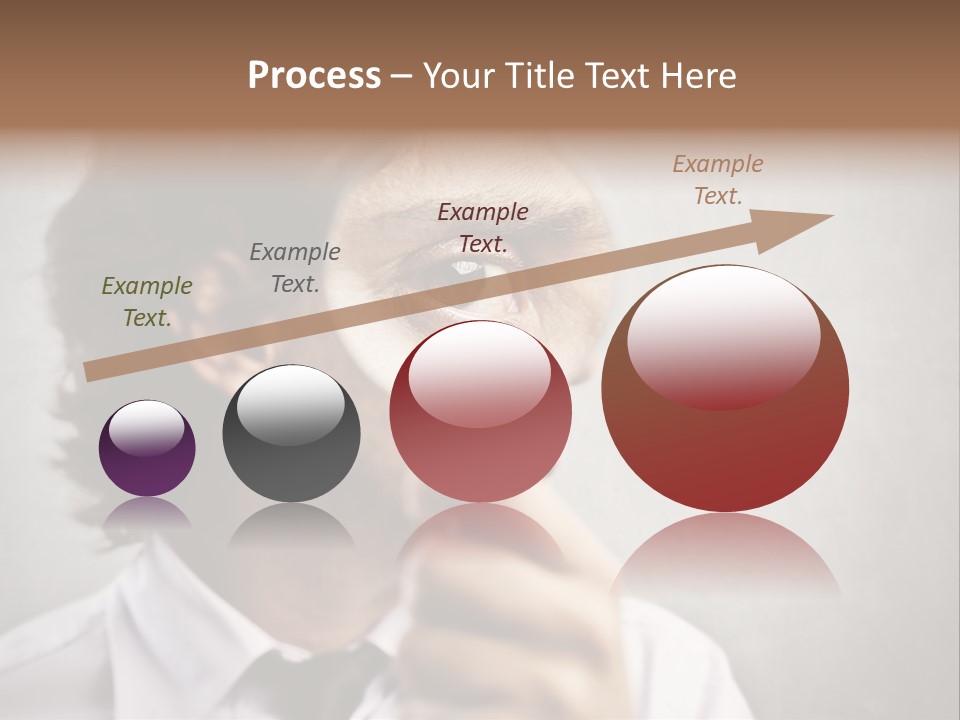 Process – Your Title Text Here

Example Text.

Example Text.

Example Text.

Example Text.